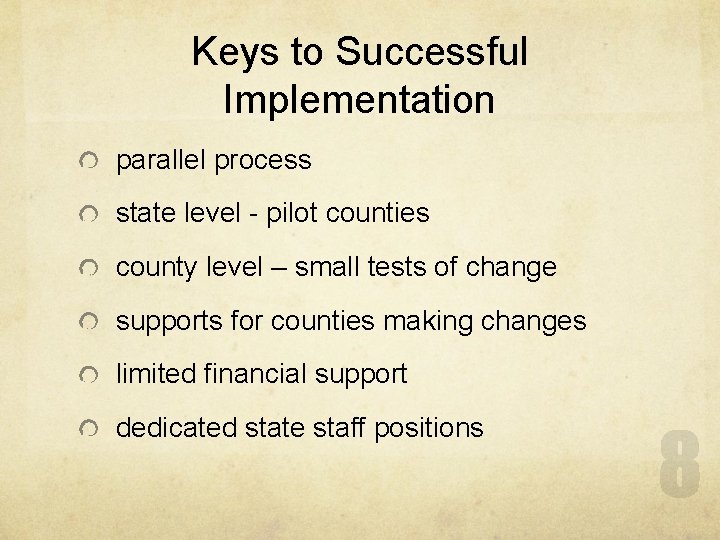 Keys to Successful Implementation

parallel process

state level - pilot counties

county level – small tests of change

supports for counties making changes

limited financial support

dedicated state staff positions

8